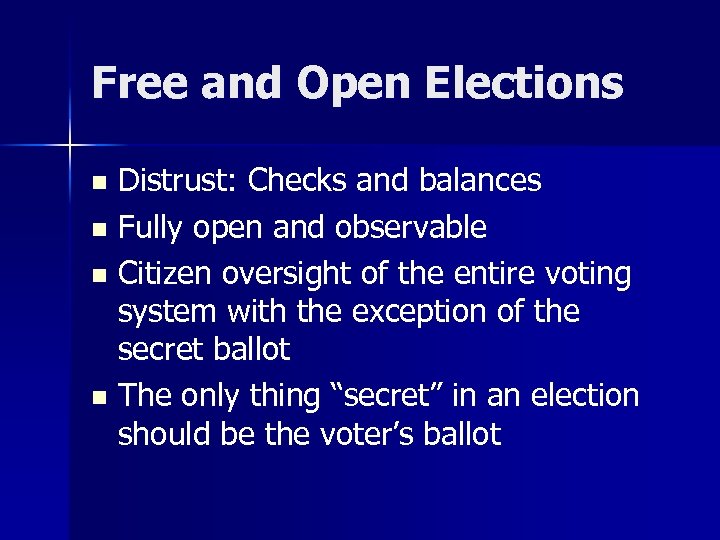 Free and Open Elections

- Distrust: Checks and balances
- Fully open and observable
- Citizen oversight of the entire voting system with the exception of the secret ballot
- The only thing “secret” in an election should be the voter’s ballot